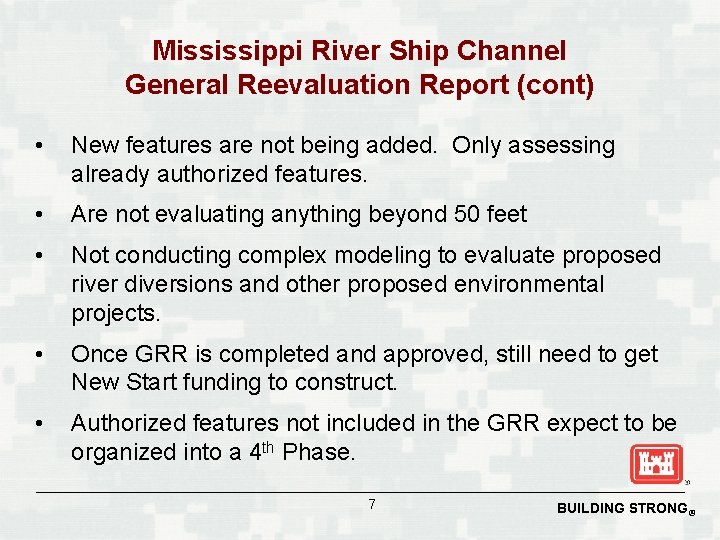 Mississippi River Ship Channel
General Reevaluation Report (cont)

• New features are not being added. Only assessing already authorized features.

• Are not evaluating anything beyond 50 feet

• Not conducting complex modeling to evaluate proposed river diversions and other proposed environmental projects.

• Once GRR is completed and approved, still need to get New Start funding to construct.

• Authorized features not included in the GRR expect to be organized into a 4$^{th}$ Phase.

7

BUILDING STRONG®